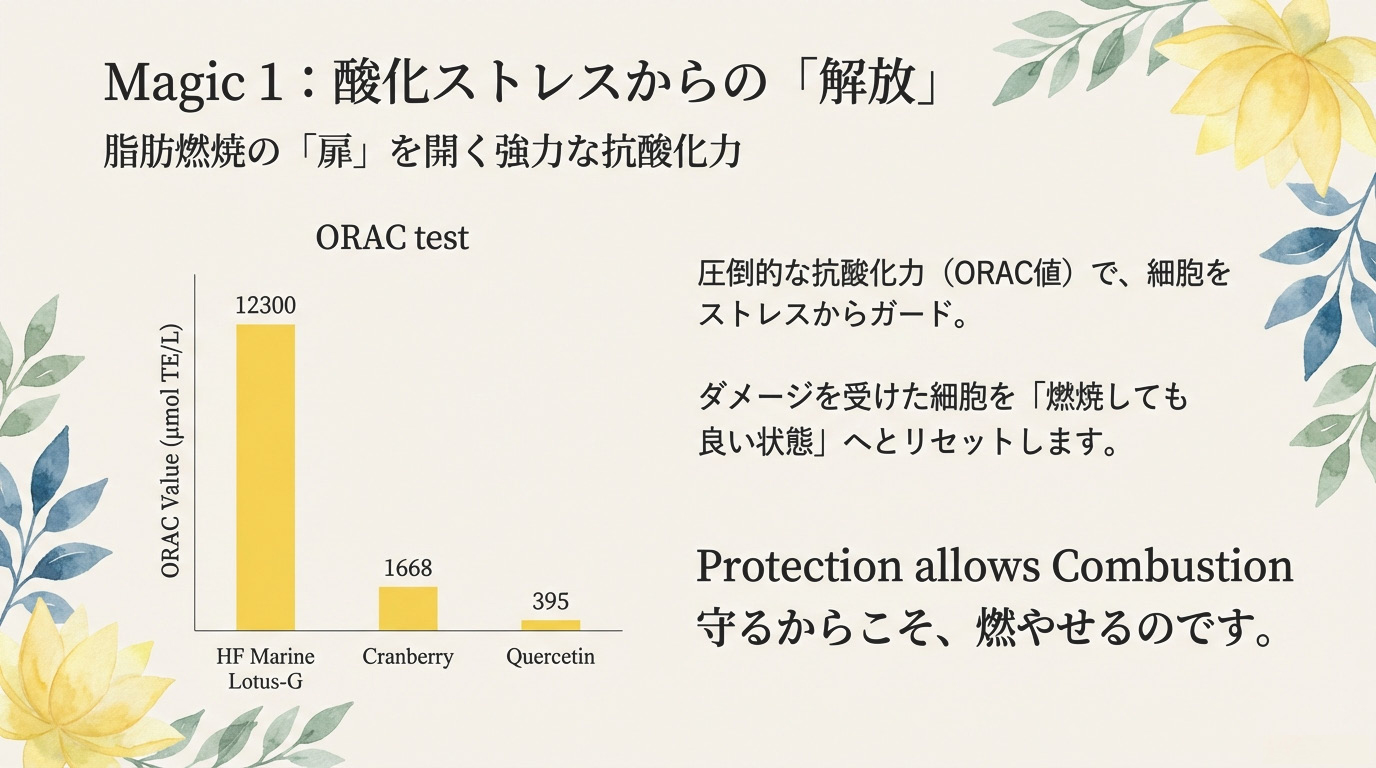 Magic 1：酸化ストレスからの「解放」
脂肪燃焼の「扉」を開く強力な抗酸化力

ORAC test

ORAC Value (μmol TE/L)

12300
1668
395

HF Marine Lotus-G
Cranberry
Quercetin

圧倒的な抗酸化力（ORAC値）で、細胞をストレスからガード。

ダメージを受けた細胞を「燃焼しても良い状態」へとリセットします。

Protection allows Combustion
守るからこそ、燃やせるのです。